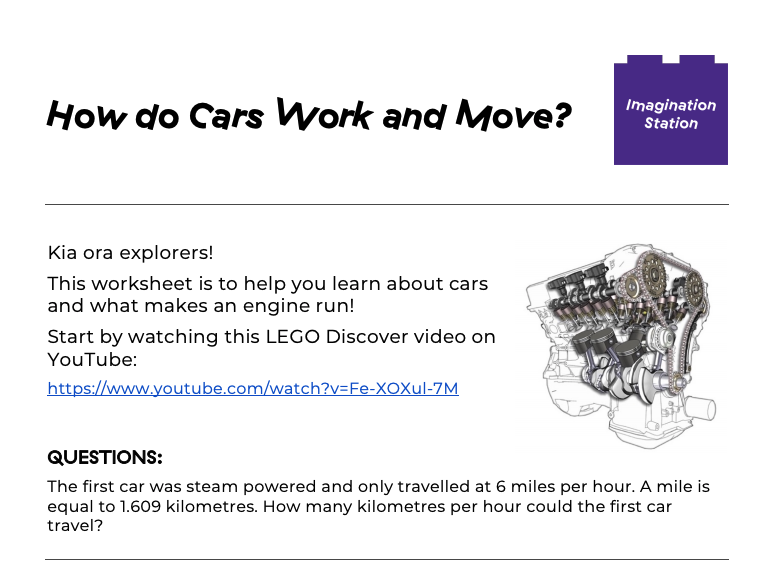 How do Cars Work and Move?

Imagination Station

Kia ora explorers!

This worksheet is to help you learn about cars and what makes an engine run!

Start by watching this LEGO Discover video on YouTube:

https://www.youtube.com/watch?v=Fe-XOXul-7M

QUESTIONS:

The first car was steam powered and only travelled at 6 miles per hour. A mile is equal to 1.609 kilometres. How many kilometres per hour could the first car travel?